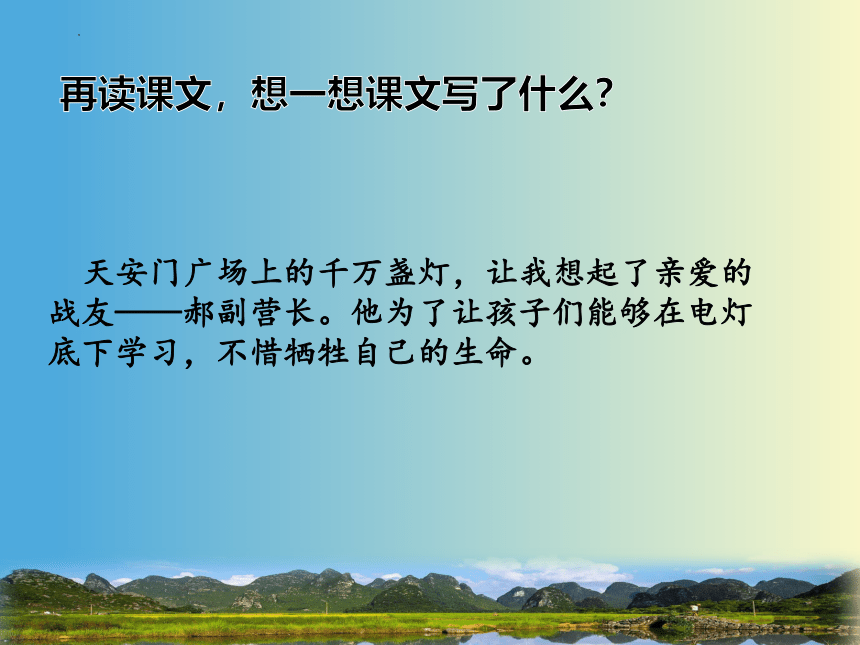 再读课文，想一想课文写了什么？

天安门广场上的千万盏灯，让我想起了亲爱的战友——郝副营长。他为了让孩子们能够在电灯底下学习，不惜牺牲自己的生命。